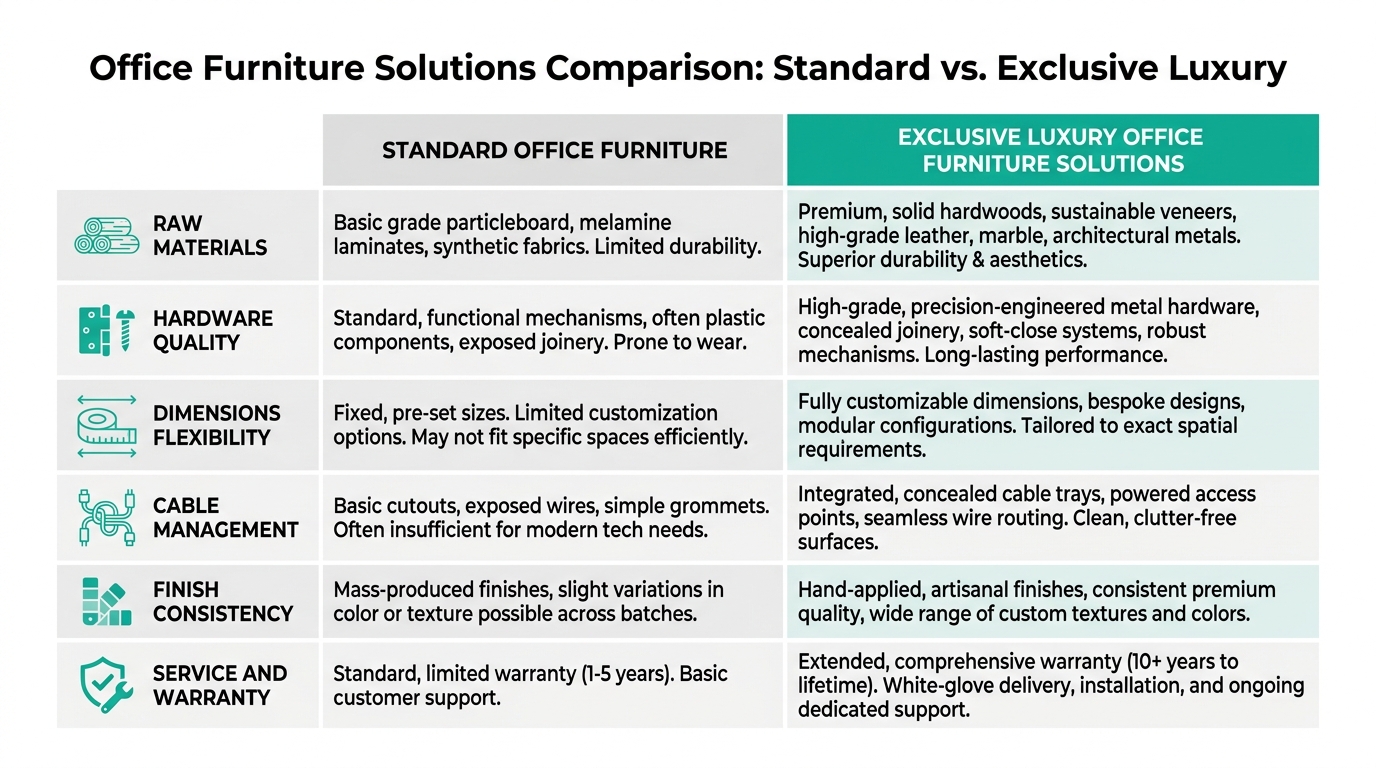 Office Furniture Solutions Comparison: Standard vs. Exclusive Luxury

| | STANDARD OFFICE FURNITURE | EXCLUSIVE LUXURY OFFICE FURNITURE SOLUTIONS |
|---|---|---|
| RAW MATERIALS | Basic grade particleboard, melamine laminates, synthetic fabrics. Limited durability. | Premium, solid hardwoods, sustainable veneers, high-grade leather, marble, architectural metals. Superior durability & aesthetics. |
| HARDWARE QUALITY | Standard, functional mechanisms, often plastic components, exposed joinery. Prone to wear. | High-grade, precision-engineered metal hardware, concealed joinery, soft-close systems, robust mechanisms. Long-lasting performance. |
| DIMENSIONS FLEXIBILITY | Fixed, pre-set sizes. Limited customization options. May not fit specific spaces efficiently. | Fully customizable dimensions, bespoke designs, modular configurations. Tailored to exact spatial requirements. |
| CABLE MANAGEMENT | Basic cutouts, exposed wires, simple grommets. Often insufficient for modern tech needs. | Integrated, concealed cable trays, powered access points, seamless wire routing. Clean, clutter-free surfaces. |
| FINISH CONSISTENCY | Mass-produced finishes, slight variations in color or texture possible across batches. | Hand-applied, artisanal finishes, consistent premium quality, wide range of custom textures and colors. |
| SERVICE AND WARRANTY | Standard, limited warranty (1-5 years). Basic customer support. | Extended, comprehensive warranty (10+ years to lifetime). White-glove delivery, installation, and ongoing dedicated support. |